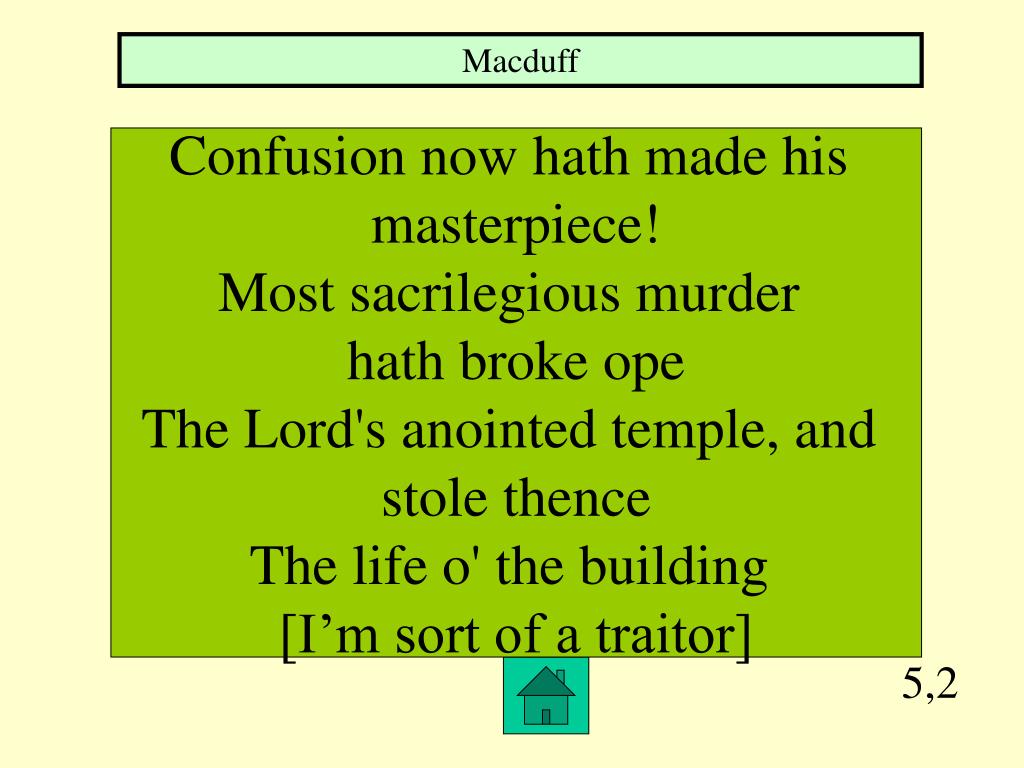 Macduff

Confusion now hath made his masterpiece!
Most sacrilegious murder hath broke ope
The Lord's anointed temple, and stole thence
The life o' the building
[I’m sort of a traitor]

5,2